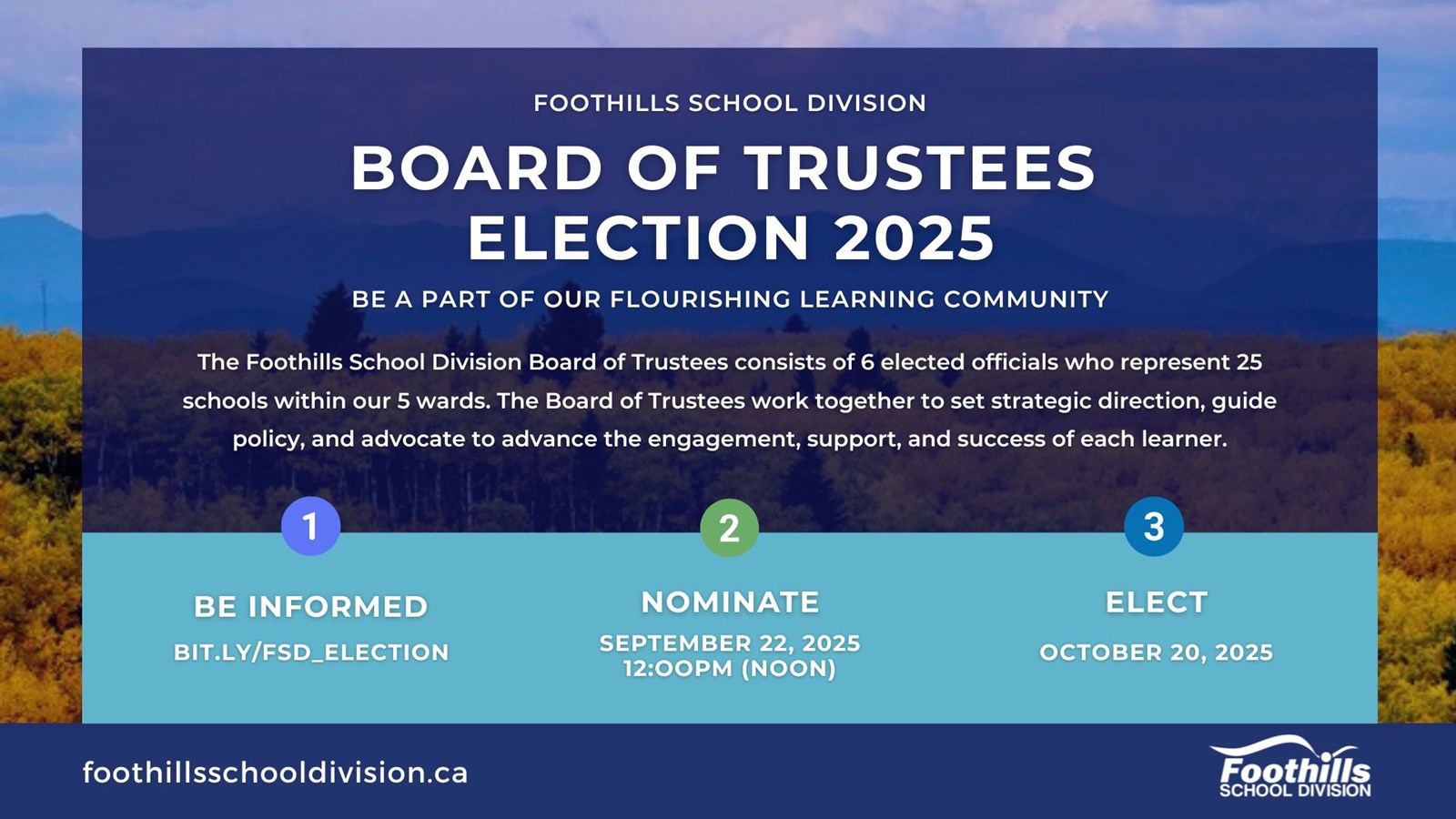 FOOTHILLS SCHOOL DIVISION

BOARD OF TRUSTEES ELECTION 2025

BE A PART OF OUR FLOURISHING LEARNING COMMUNITY

The Foothills School Division Board of Trustees consists of 6 elected officials who represent 25 schools within our 5 wards. The Board of Trustees work together to set strategic direction, guide policy, and advocate to advance the engagement, support, and success of each learner.

1

BE INFORMED

BIT.LY/FSD_ELECTION

2

NOMINATE

SEPTEMBER 22, 2025
12:00PM (NOON)

3

ELECT

OCTOBER 20, 2025

foothillsschooldivision.ca

Foothills SCHOOL DIVISION